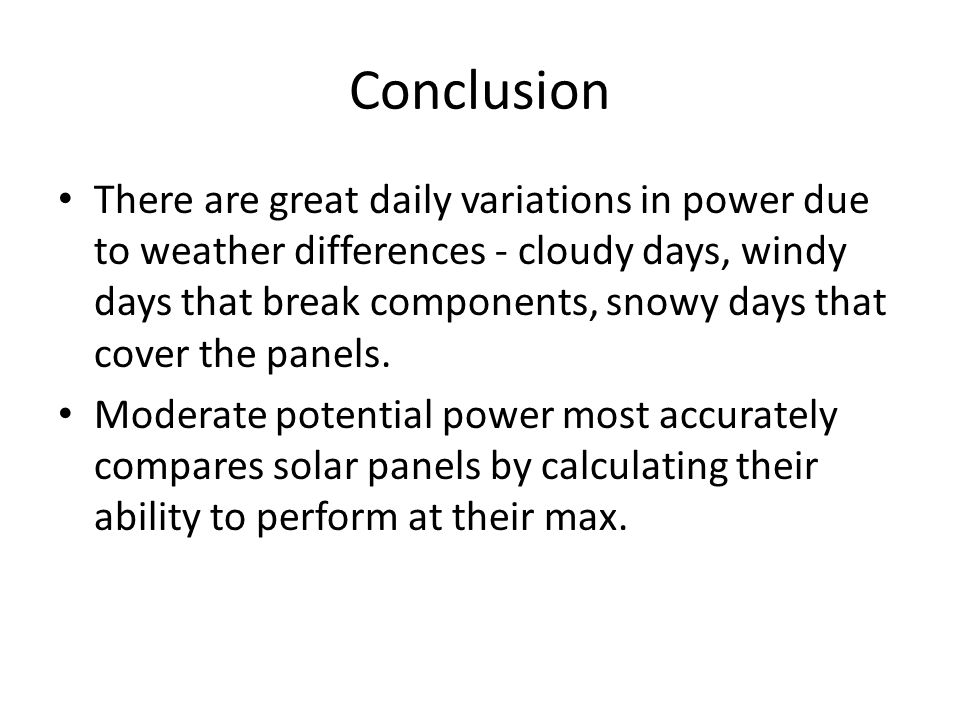 Conclusion

• There are great daily variations in power due to weather differences - cloudy days, windy days that break components, snowy days that cover the panels.

• Moderate potential power most accurately compares solar panels by calculating their ability to perform at their max.